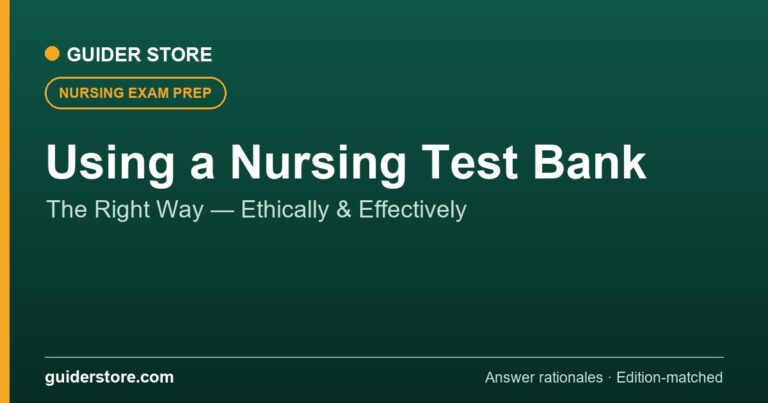 GUIDER STORE

NURSING EXAM PREP

Using a Nursing Test Bank

The Right Way — Ethically & Effectively

guiderstore.com

Answer rationales · Edition-matched